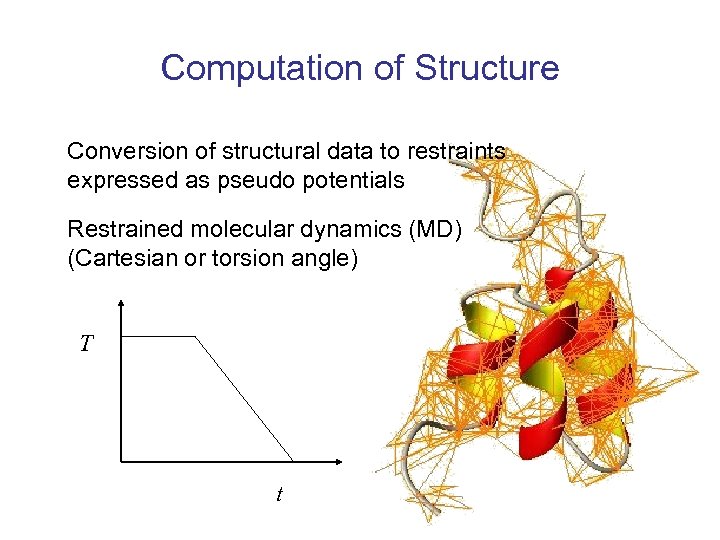 Computation of Structure

Conversion of structural data to restraints expressed as pseudo potentials

Restrained molecular dynamics (MD) (Cartesian or torsion angle)

$T$

$t$